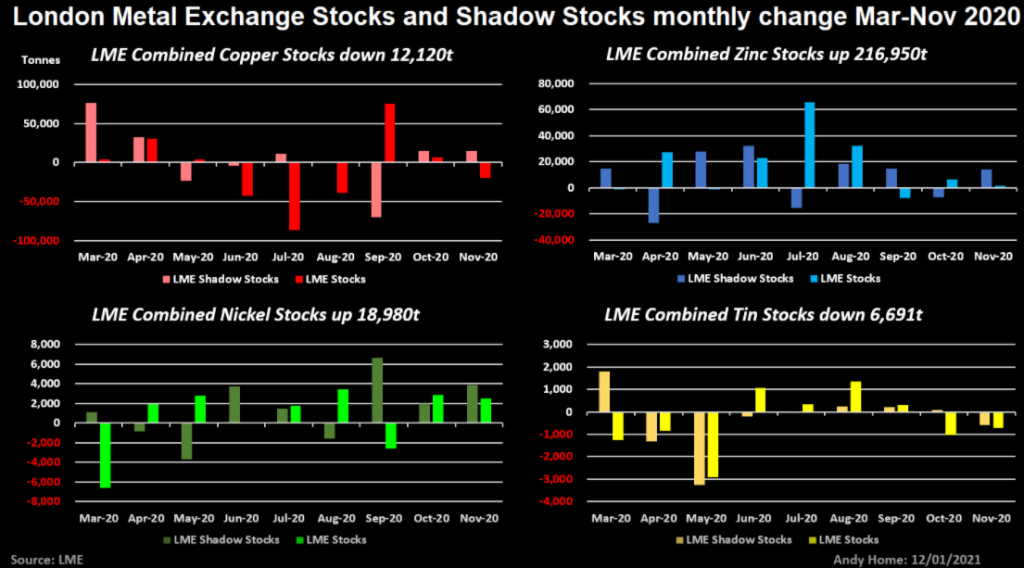 London Metal Exchange Stocks and Shadow Stocks monthly change Mar-Nov 2020

LME Combined Copper Stocks down 12,120t

Tonnes

100,000
50,000
0
-50,000
-100,000

Mar-20 Apr-20 May-20 Jun-20 Jul-20 Aug-20 Sep-20 Oct-20 Nov-20

LME Shadow Stocks LME Stocks

LME Combined Zinc Stocks up 216,950t

80,000
60,000
40,000
20,000
0
-20,000
-40,000

Mar-20 Apr-20 May-20 Jun-20 Jul-20 Aug-20 Sep-20 Oct-20 Nov-20

LME Shadow Stocks LME Stocks

LME Combined Nickel Stocks up 18,980t

8,000
6,000
4,000
2,000
0
-2,000
-4,000
-6,000
-8,000

Mar-20 Apr-20 May-20 Jun-20 Jul-20 Aug-20 Sep-20 Oct-20 Nov-20

LME Shadow Stocks LME Stocks

LME Combined Tin Stocks down 6,691t

3,000
2,000
1,000
0
-1,000
-2,000
-3,000
-4,000

Mar-20 Apr-20 May-20 Jun-20 Jul-20 Aug-20 Sep-20 Oct-20 Nov-20

LME Shadow Stocks LME Stocks

Source: LME

Andy Home: 12/01/2021